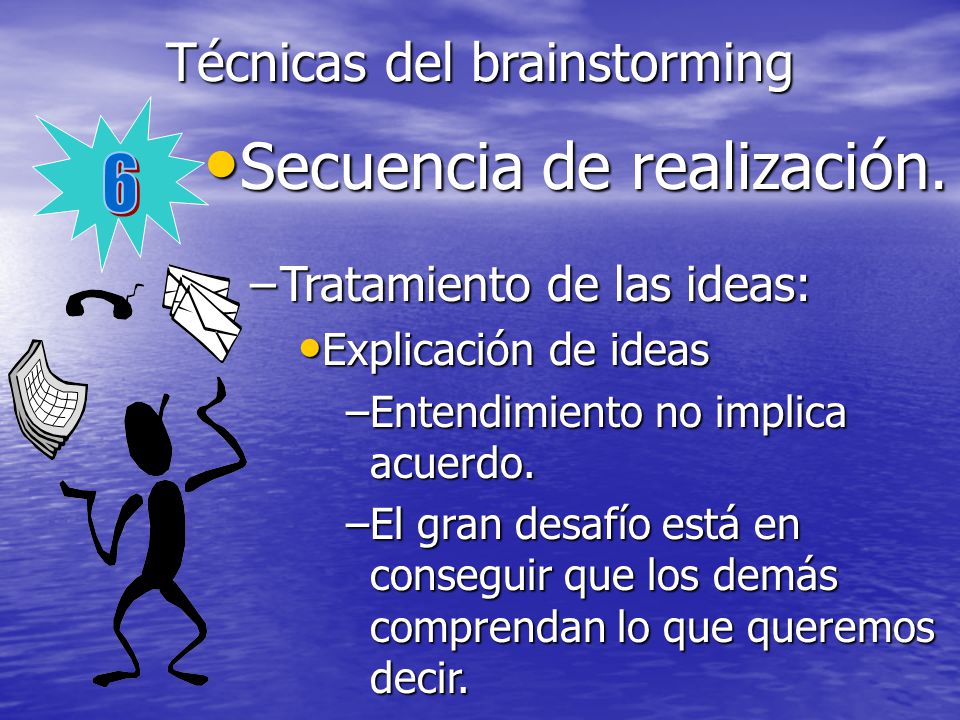 Técnicas del brainstorming

6

• Secuencia de realización.

– Tratamiento de las ideas:

• Explicación de ideas

– Entendimiento no implica acuerdo.

– El gran desafío está en conseguir que los demás comprendan lo que queremos decir.